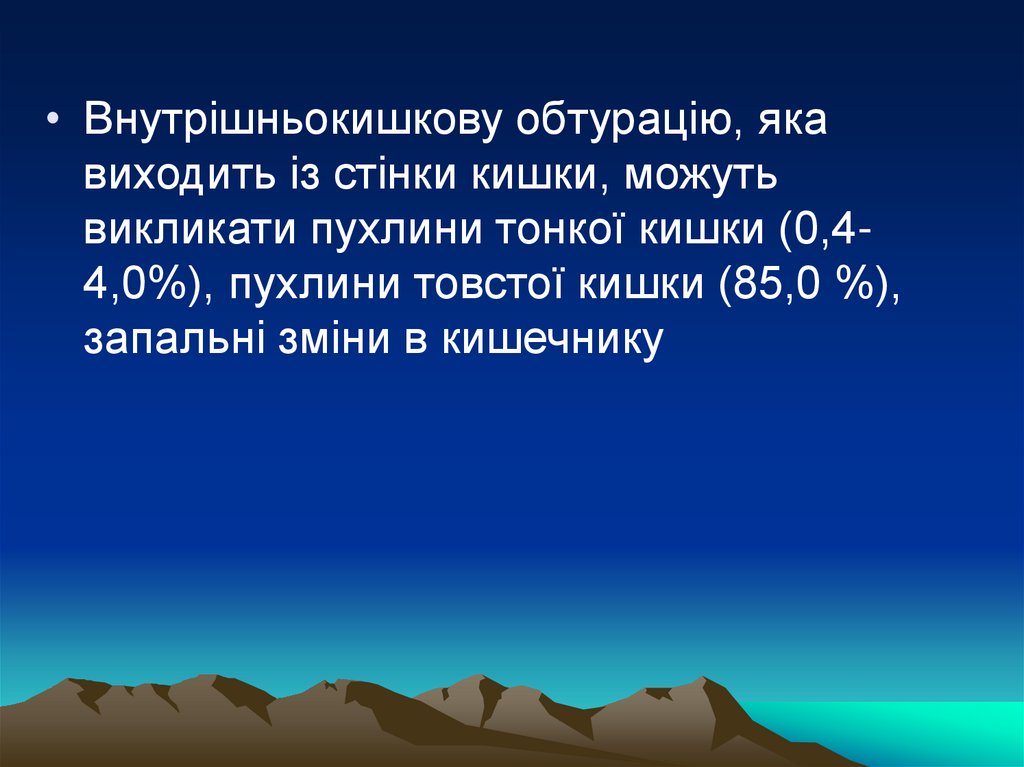 • Внутрішньокишкову обтурацію, яка виходить із стінки кишки, можуть викликати пухлини тонкої кишки (0,4-4,0%), пухлини товстої кишки (85,0 %), запальні зміни в кишечнику